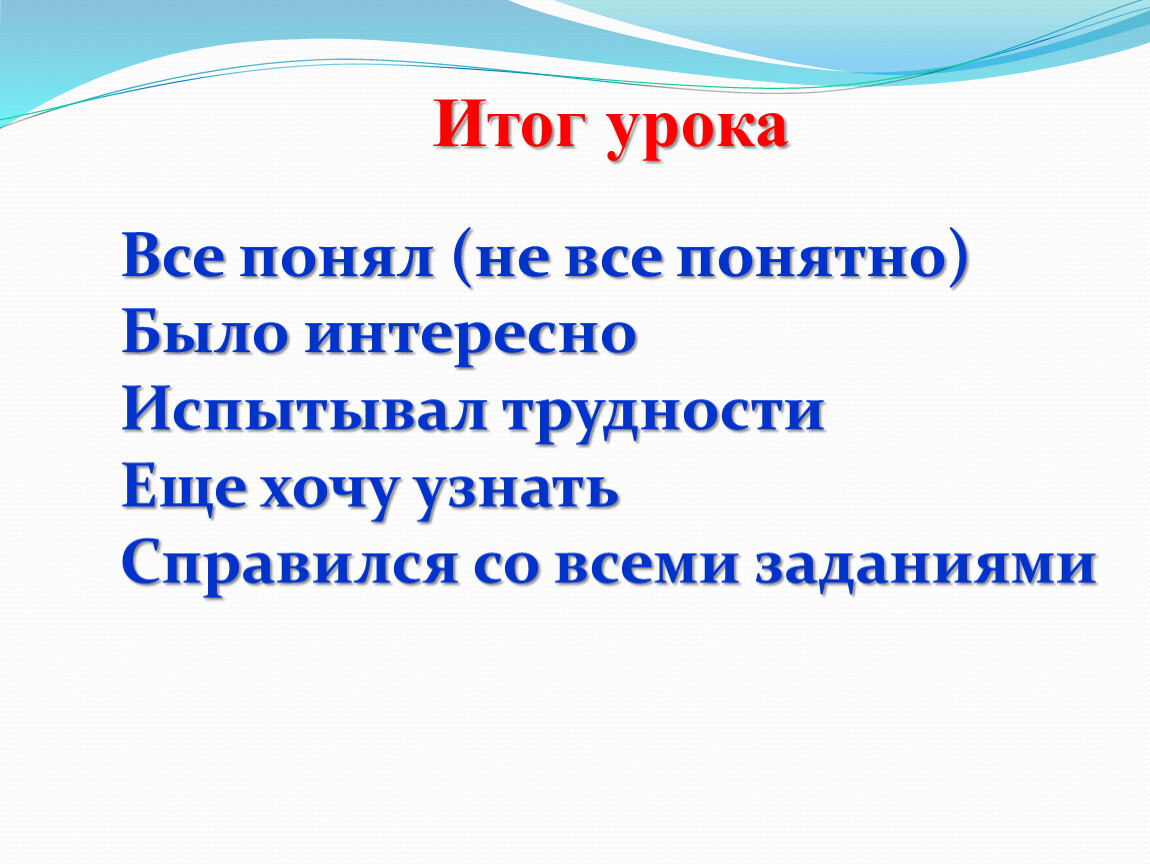 Итог урока

Все понял (не все понятно)
Было интересно
Испытывал трудности
Еще хочу узнать
Справился со всеми заданиями